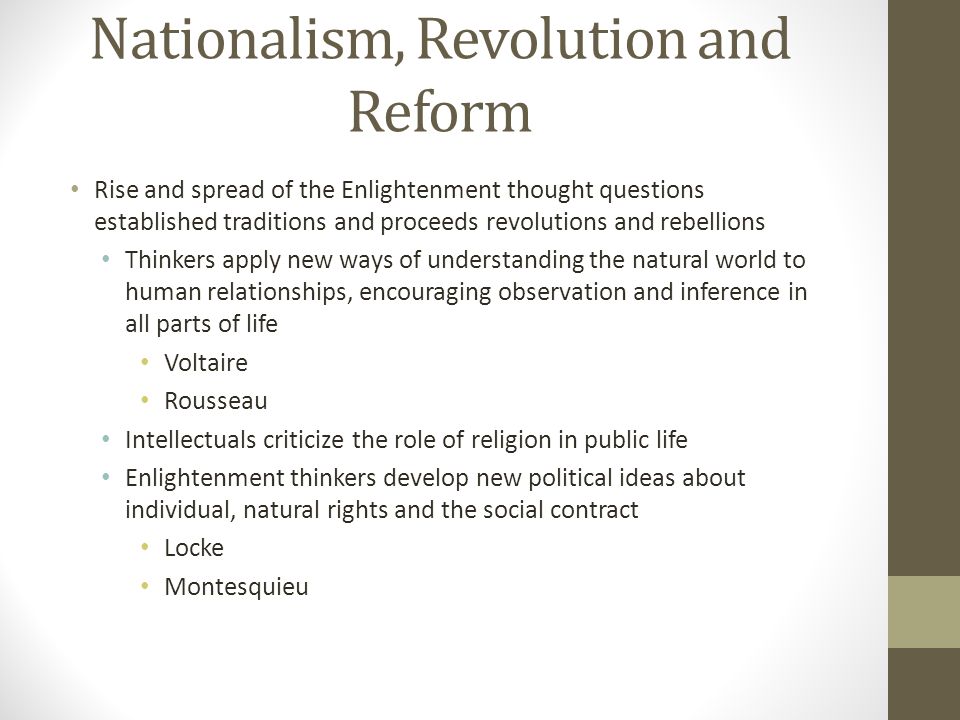 Nationalism, Revolution and Reform

• Rise and spread of the Enlightenment thought questions established traditions and proceeds revolutions and rebellions
  • Thinkers apply new ways of understanding the natural world to human relationships, encouraging observation and inference in all parts of life
    • Voltaire
    • Rousseau
  • Intellectuals criticize the role of religion in public life
  • Enlightenment thinkers develop new political ideas about individual, natural rights and the social contract
    • Locke
    • Montesquieu